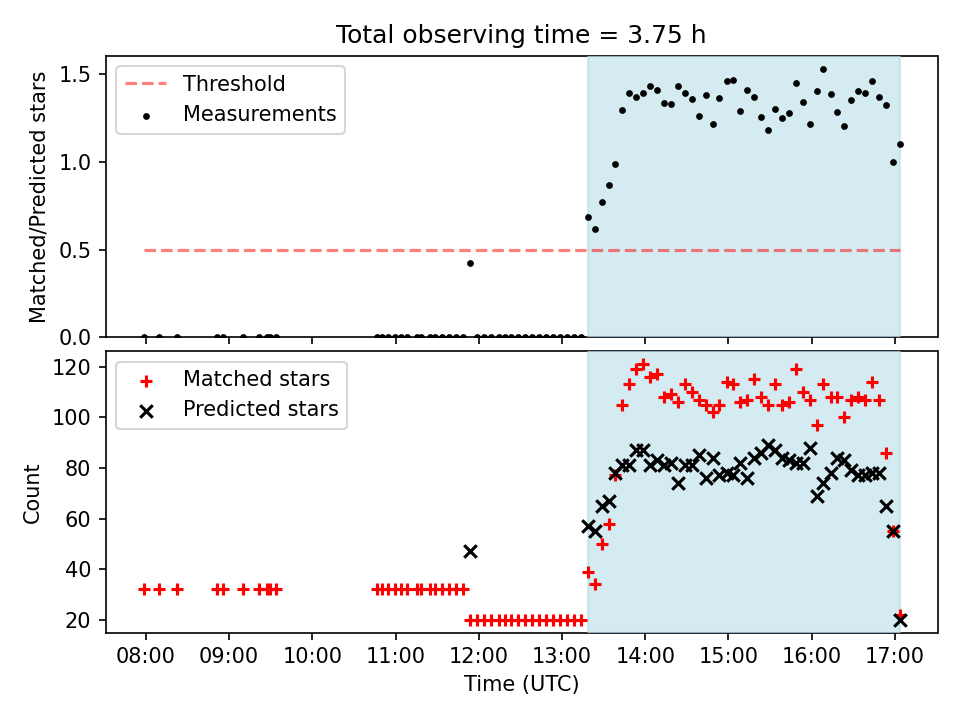 Total observing time = 3.75 h

Threshold
Measurements

Matched/Predicted stars

1.5
1.0
0.5
0.0

Matched stars
Predicted stars

Count

120
100
80
60
40
20

08:00 09:00 10:00 11:00 12:00 13:00 14:00 15:00 16:00 17:00

Time (UTC)